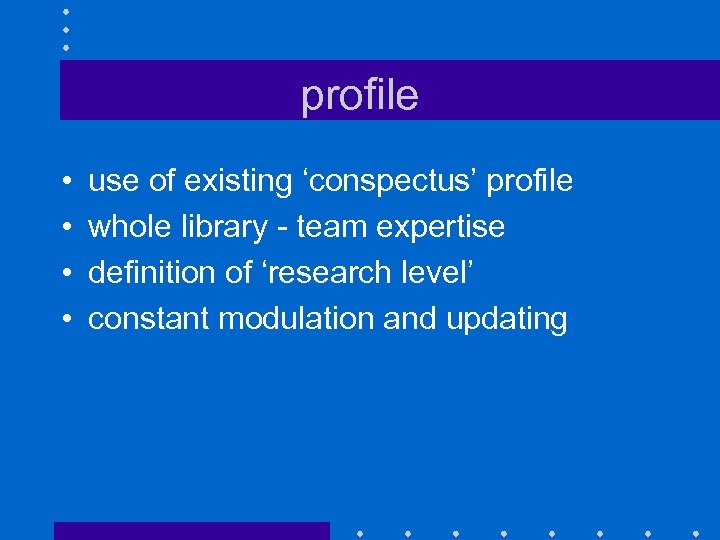 profile

• use of existing ‘conspectus’ profile
• whole library - team expertise
• definition of ‘research level’
• constant modulation and updating